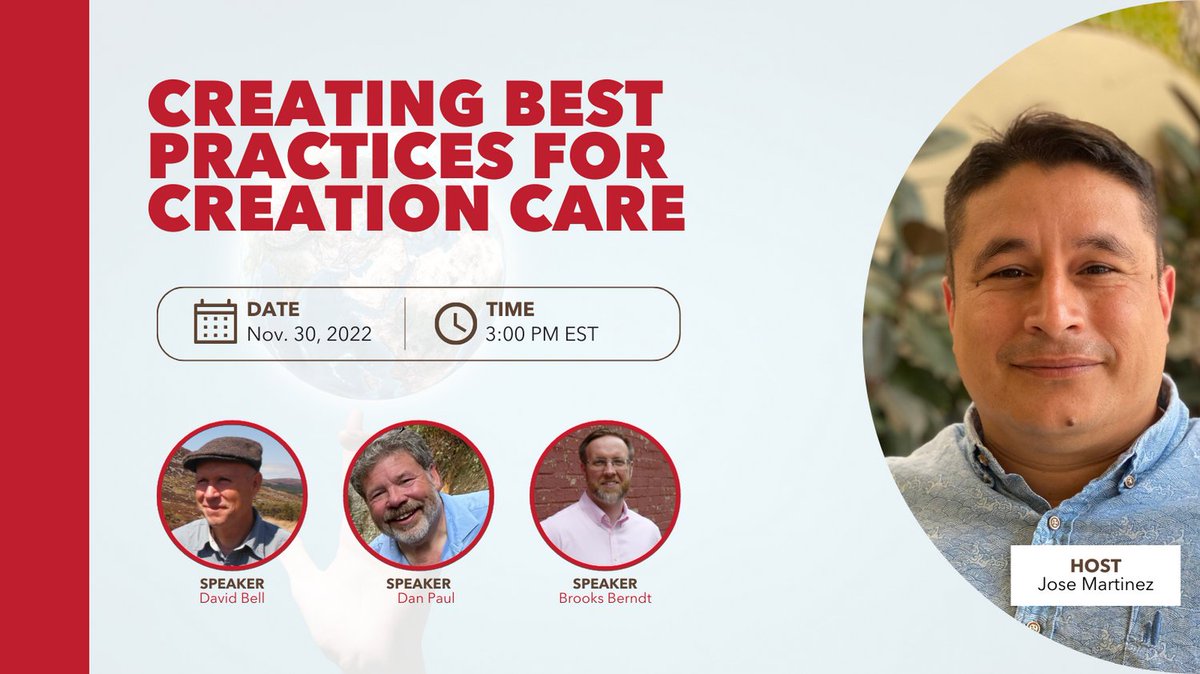 CREATING BEST PRACTICES FOR CREATION CARE

DATE
Nov. 30, 2022

TIME
3:00 PM EST

SPEAKER
David Bell

SPEAKER
Dan Paul

SPEAKER
Brooks Berndt

HOST
Jose Martinez